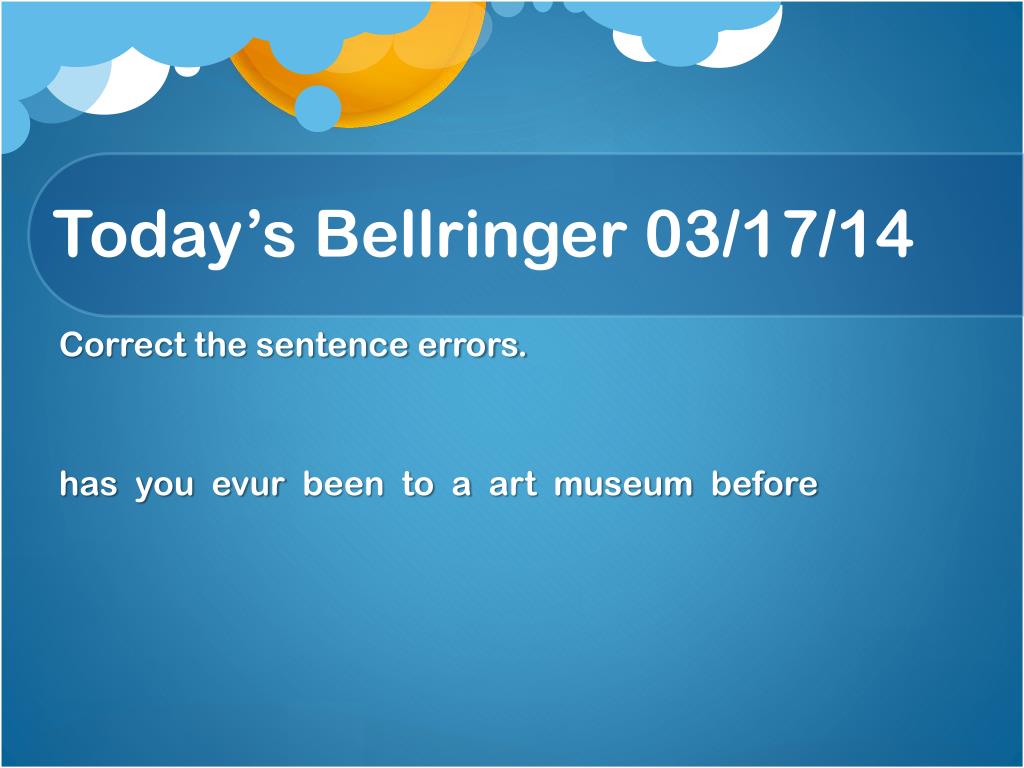 Today’s Bellringer 03/17/14

Correct the sentence errors.

has you evur been to a art museum before